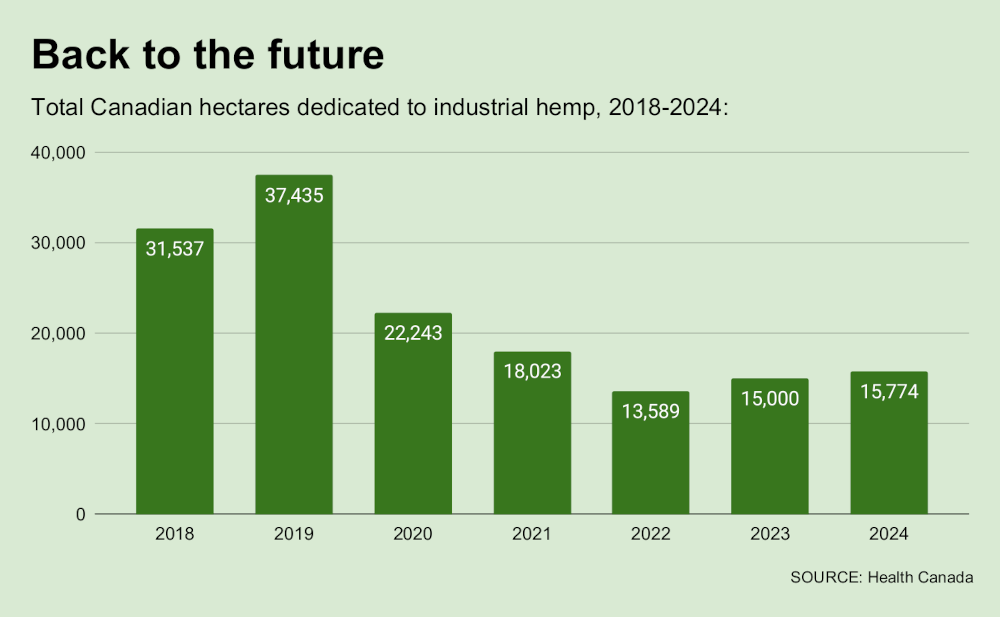 Back to the future

Total Canadian hectares dedicated to industrial hemp, 2018-2024:

40,000
30,000
20,000
10,000
0

31,537
37,435
22,243
18,023
13,589
15,000
15,774

2018
2019
2020
2021
2022
2023
2024

SOURCE: Health Canada